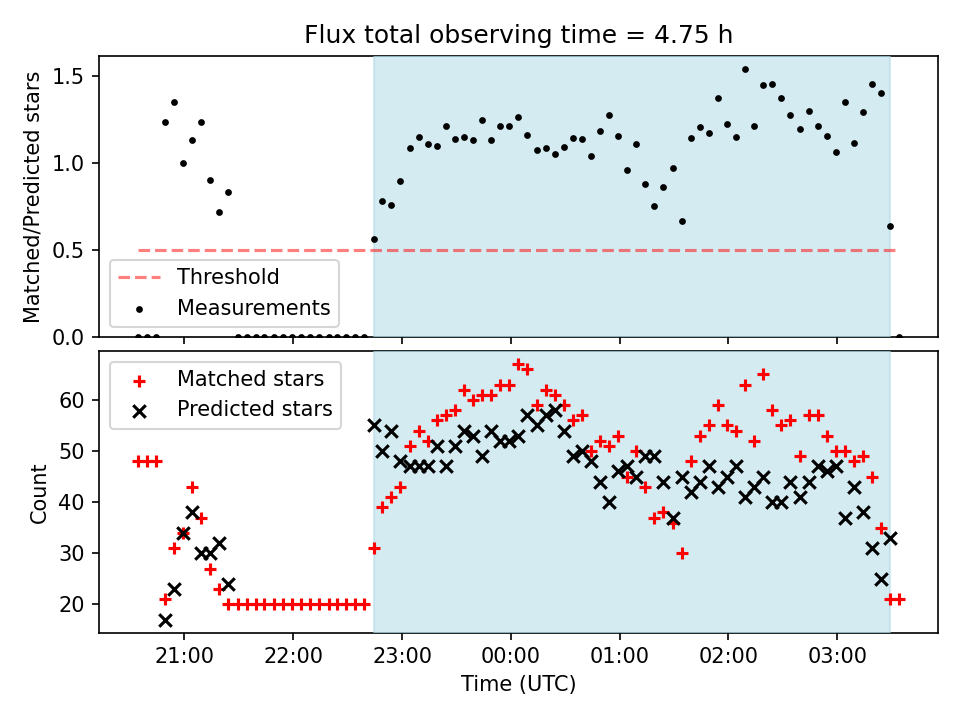 Flux total observing time = 4.75 h

Matched/Predicted stars

1.5
1.0
0.5
0.0

Threshold
Measurements

Matched stars
Predicted stars

Count

60
50
40
30
20

21:00
22:00
23:00
00:00
01:00
02:00
03:00

Time (UTC)